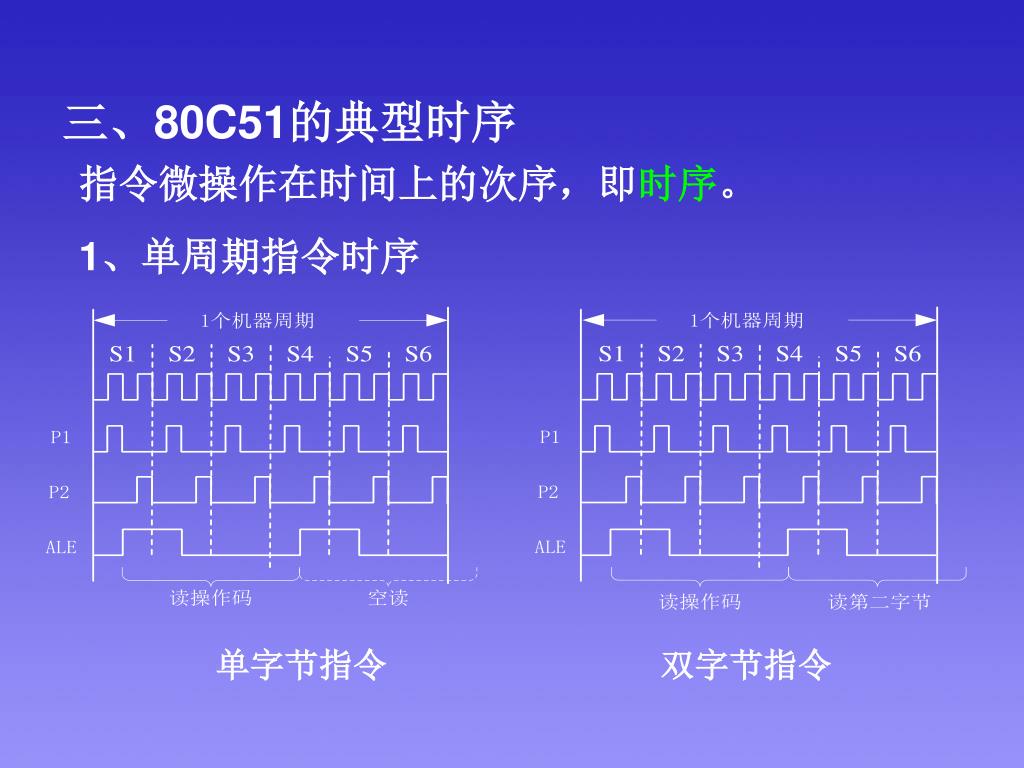 三、80C51的典型时序

指令微操作在时间上的次序，即时序。

1、单周期指令时序

1个机器周期

S1 S2 S3 S4 S5 S6

P1

P2

ALE

读操作码

空读

单字节指令

1个机器周期

S1 S2 S3 S4 S5 S6

P1

P2

ALE

读操作码

读第二字节

双字节指令